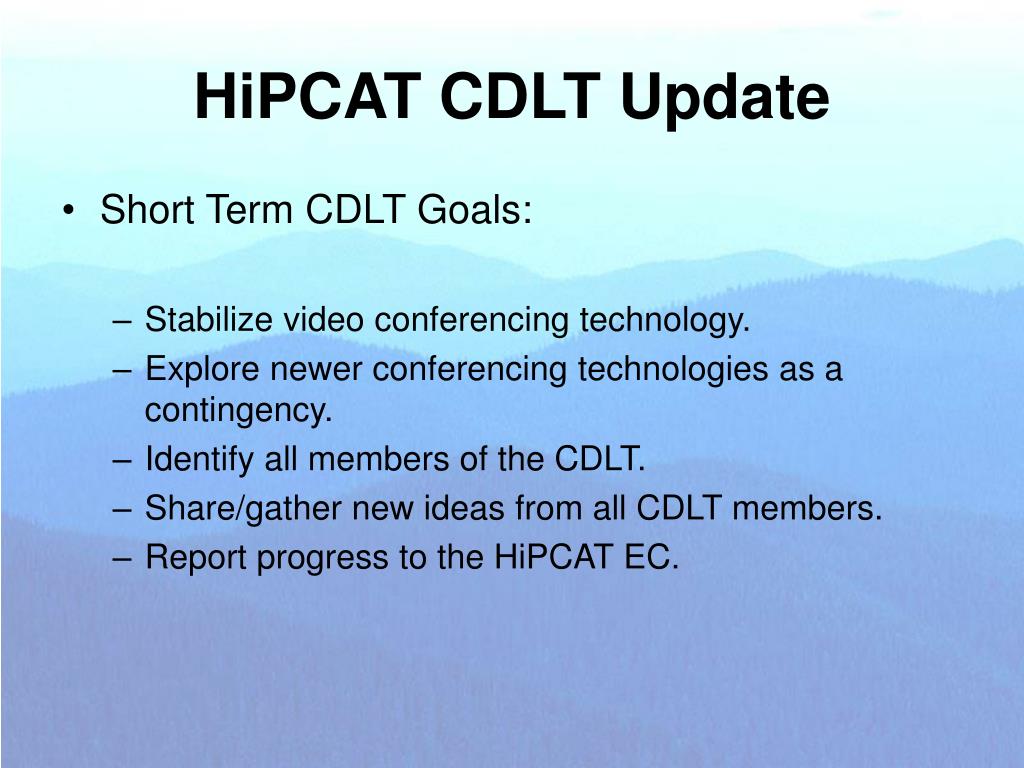 HiPCAT CDLT Update

• Short Term CDLT Goals:

– Stabilize video conferencing technology.
– Explore newer conferencing technologies as a contingency.
– Identify all members of the CDLT.
– Share/gather new ideas from all CDLT members.
– Report progress to the HiPCAT EC.